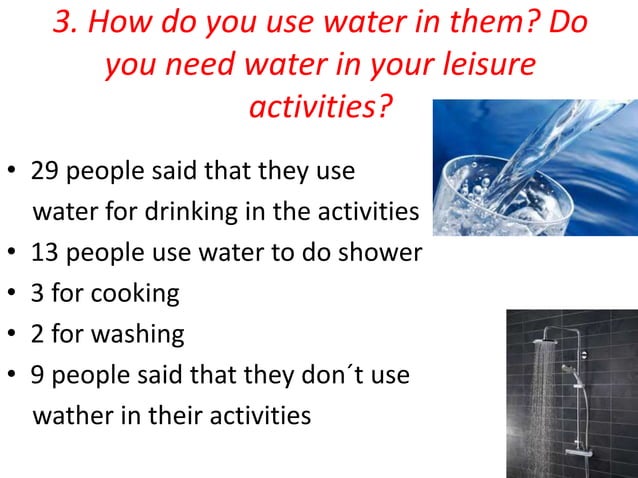 3. How do you use water in them? Do you need water in your leisure activities?

• 29 people said that they use water for drinking in the activities
• 13 people use water to do shower
• 3 for cooking
• 2 for washing
• 9 people said that they don´t use wather in their activities